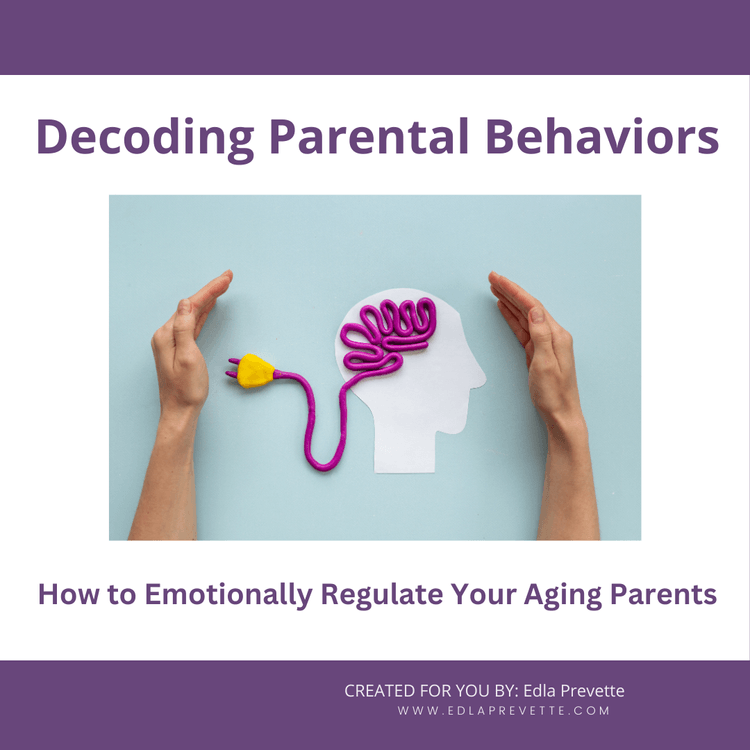 Decoding Parental Behaviors

How to Emotionally Regulate Your Aging Parents

CREATED FOR YOU BY: Edla Prevette
WWW.EDLAPREVETTE.COM